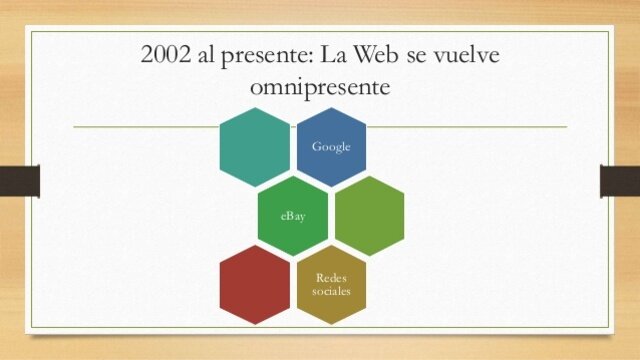 2002 al presente: La Web se vuelve omnipresente

Google

eBay

Redes sociales